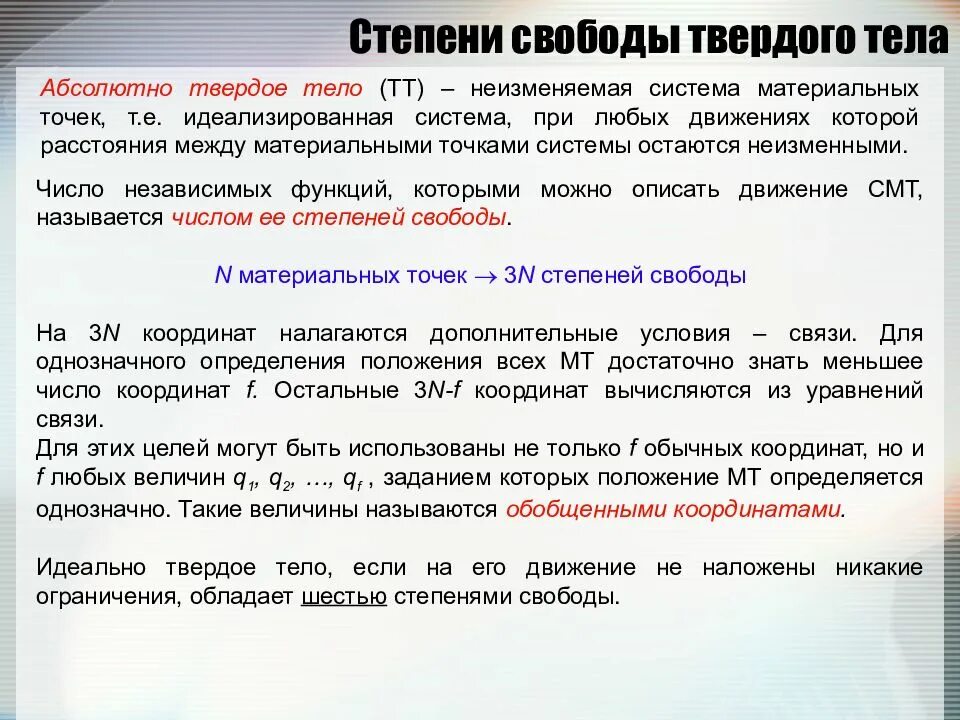 Степени свободы твердого тела

Абсолютно твердое тело (ТТ) – неизменяемая система материальных точек, т.е. идеализированная система, при любых движениях которой расстояния между материальными точками системы остаются неизменными.

Число независимых функций, которыми можно описать движение СМТ, называется числом ее степеней свободы.

$N$ материальных точек $\rightarrow$ $3N$ степеней свободы

На $3N$ координат налагаются дополнительные условия – связи. Для однозначного определения положения всех МТ достаточно знать меньшее число координат $f$. Остальные $3N$-$f$ координат вычисляются из уравнений связи.
Для этих целей могут быть использованы не только $f$ обычных координат, но и $f$ любых величин $q_1$, $q_2$, …, $q_f$ , заданием которых положение МТ определяется однозначно. Такие величины называются обобщенными координатами.

Идеально твердое тело, если на его движение не наложены никакие ограничения, обладает шестью степенями свободы.